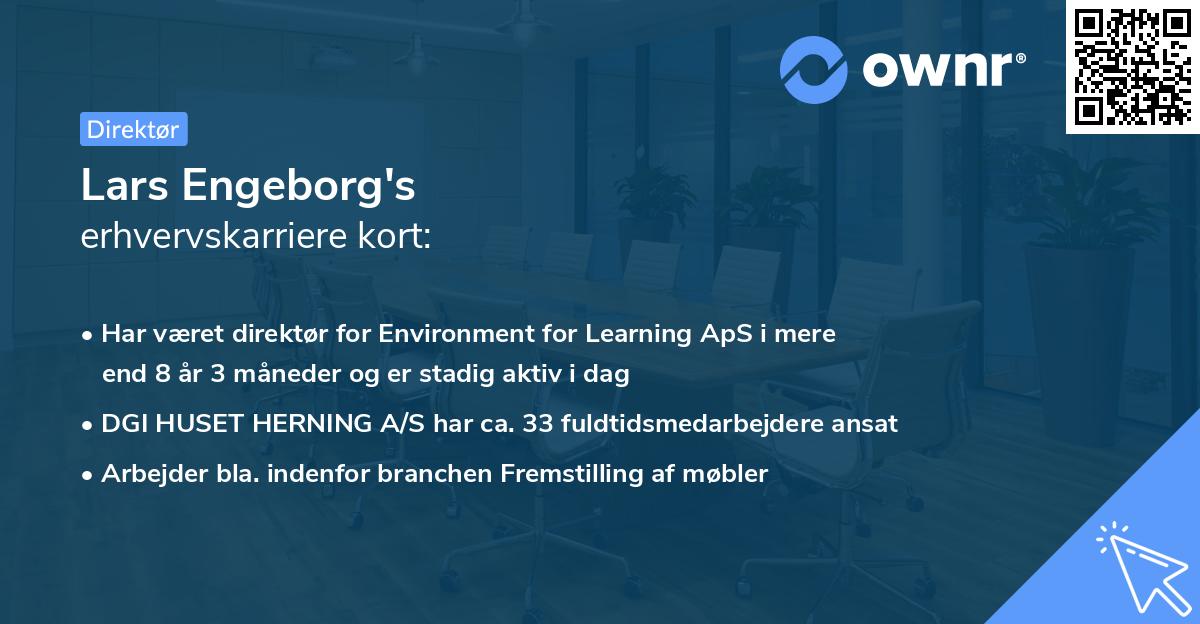 ownr®

Direktør

Lars Engeborg's
erhvervskarriere kort:

• Har været direktør for Environment for Learning ApS i mere end 8 år 3 måneder og er stadig aktiv i dag

• DGI HUSET HERNING A/S har ca. 33 fuldtidsmedarbejdere ansat

• Arbejder bla. indenfor branchen Fremstilling af møbler